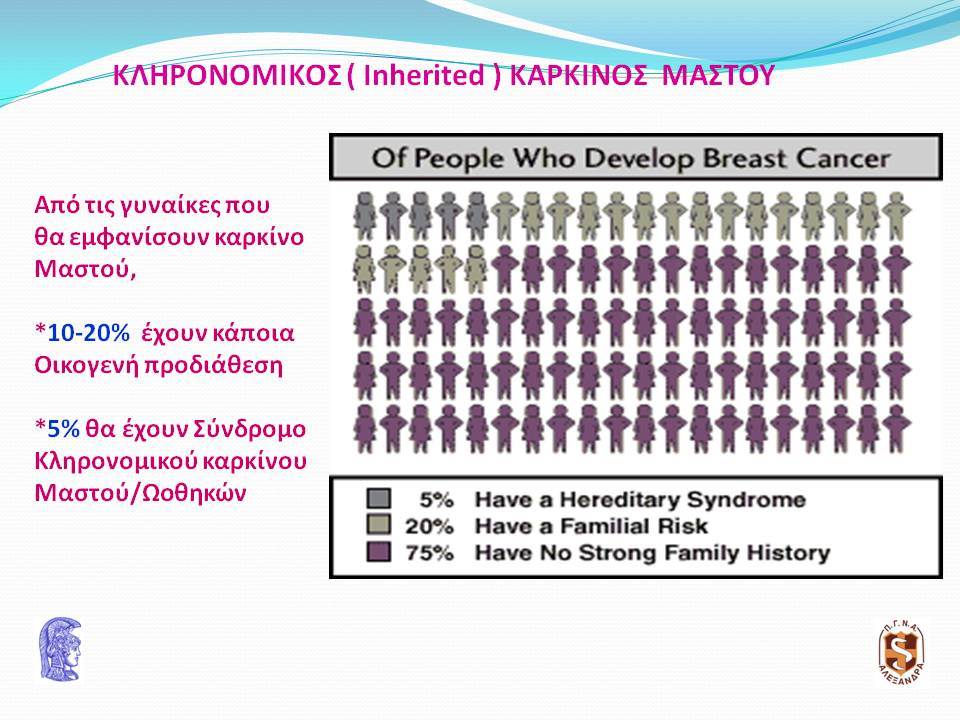 ΚΛΗΡΟΝΟΜΙΚΟΣ ( Inherited ) ΚΑΡΚΙΝΟΣ ΜΑΣΤΟΥ

Από τις γυναίκες που θα εμφανίσουν καρκίνο Μαστού,

*10-20% έχουν κάποια Οικογενή προδιάθεση

*5% θα έχουν Σύνδρομο Κληρονομικού καρκίνου Μαστού/Ωοθηκών

Of People Who Develop Breast Cancer

5% Have a Hereditary Syndrome
20% Have a Familial Risk
75% Have No Strong Family History

Π.Γ.Ν.Α. ΑΛΕΞΑΝΔΡΑ